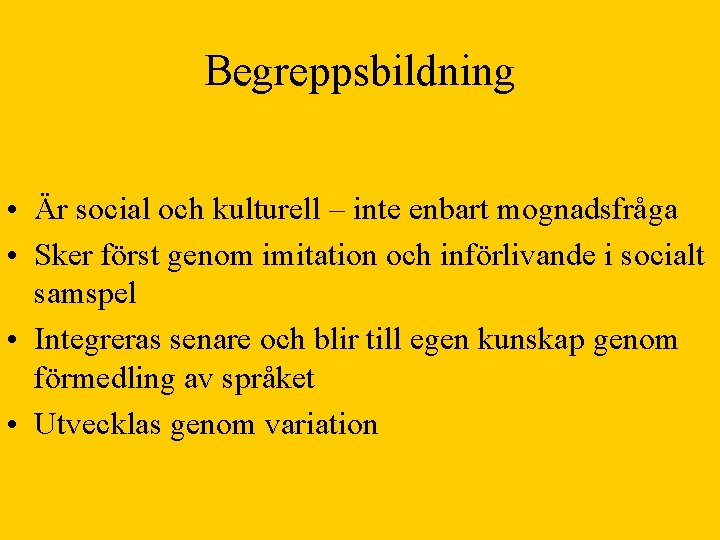 Begreppsbildning

• Är social och kulturell – inte enbart mognadsfråga
• Sker först genom imitation och införlivande i socialt samspel
• Integreras senare och blir till egen kunskap genom förmedling av språket
• Utvecklas genom variation